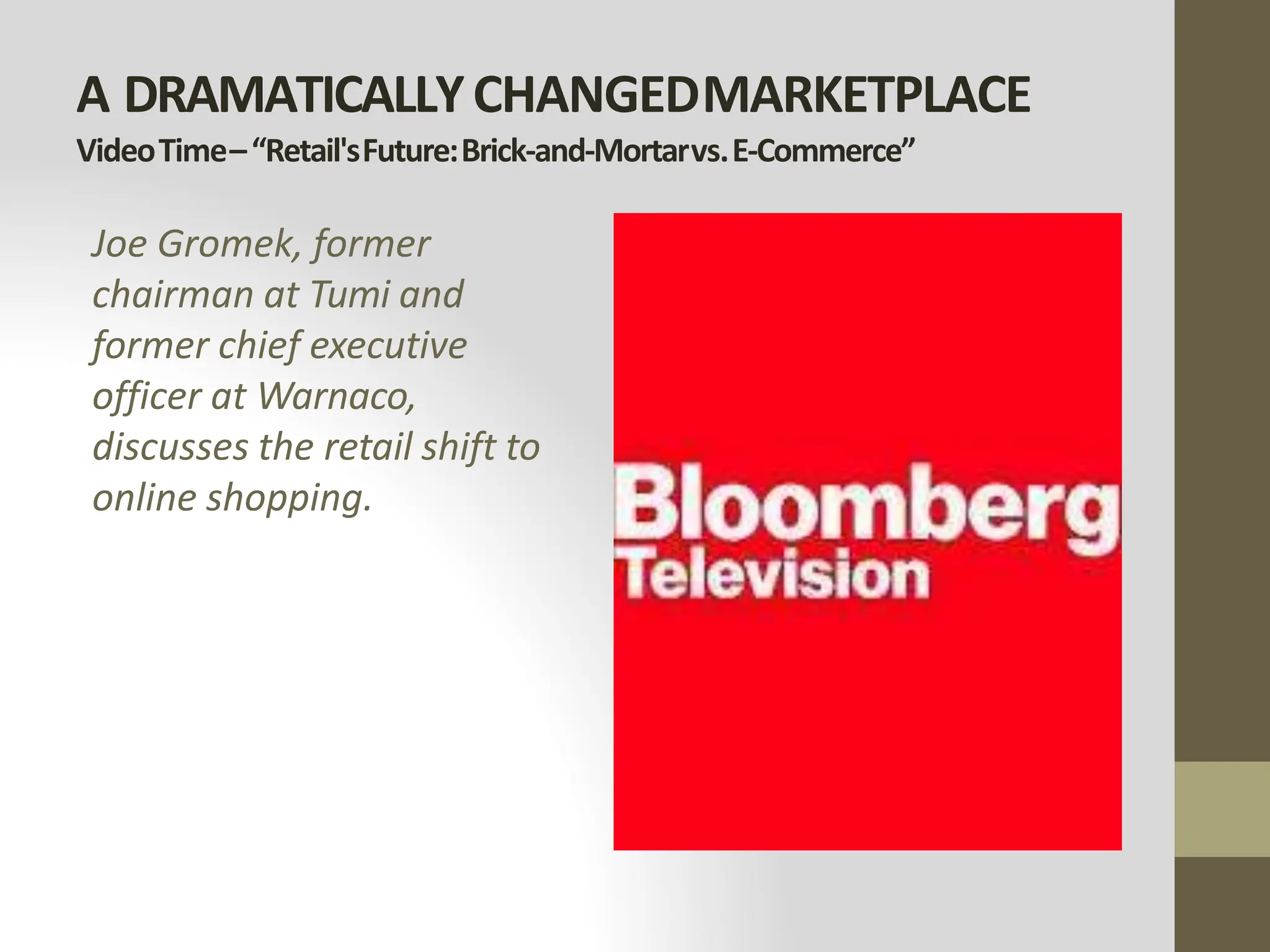 A DRAMATICALLY CHANGED MARKETPLACE
Video Time – “Retail's Future: Brick-and-Mortar vs. E-Commerce”

Joe Gromek, former chairman at Tumi and former chief executive officer at Warnaco, discusses the retail shift to online shopping.

Bloomberg
Television